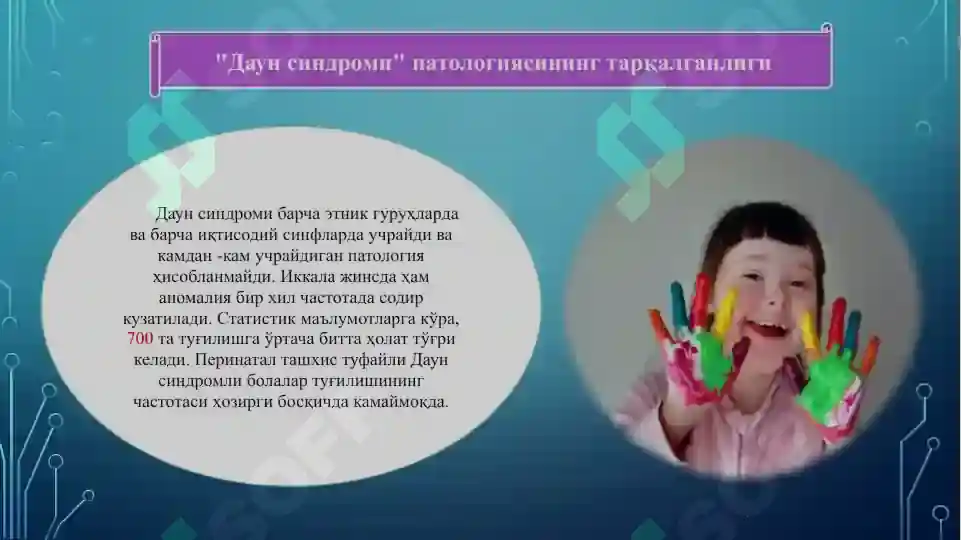 "Даун синдроми" патологиясининг тарқалганлиги

Даун синдроми барча этник гуруҳларда ва барча иқтисодий синфларда учрайди ва камдан -кам учрайдиган патология ҳисобланмайди. Иккала жинсда ҳам аномалия бир хил частотада содир кузатилади. Статистик маълумотларга кўра, 700 та туғилишга ўртача битта ҳолат тўғри келади. Перинатал ташхис туфайли Даун синдромли болалар туғилишининг частотаси ҳозирги босқичда камаймоқда.